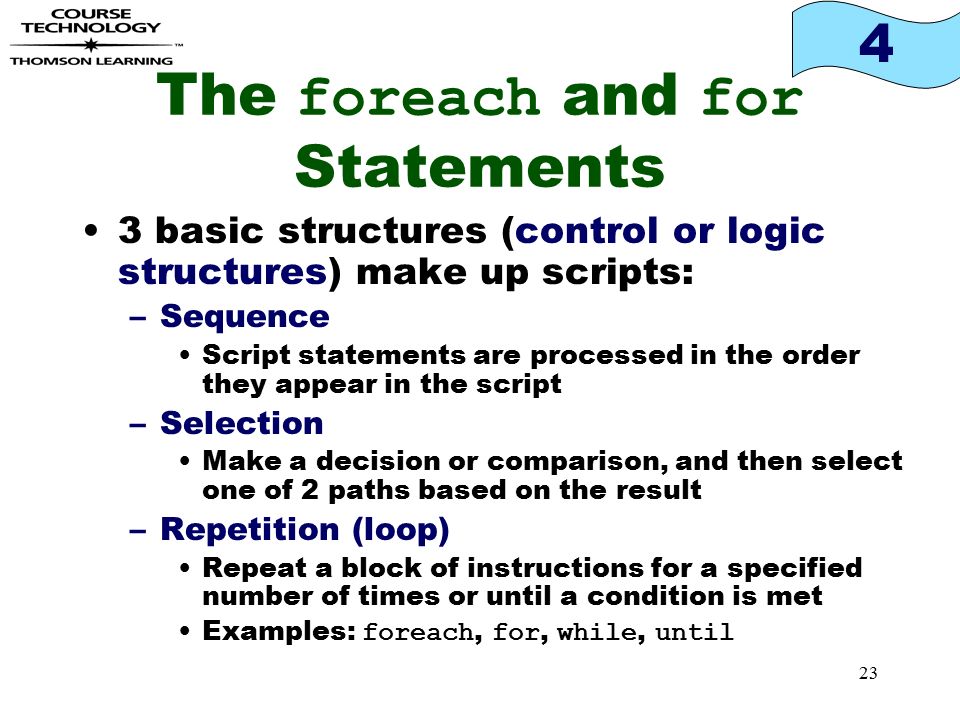 COURSE TECHNOLOGY
THOMSON LEARNING

4

The foreach and for Statements

• 3 basic structures (control or logic structures) make up scripts:
– Sequence
• Script statements are processed in the order they appear in the script
– Selection
• Make a decision or comparison, and then select one of 2 paths based on the result
– Repetition (loop)
• Repeat a block of instructions for a specified number of times or until a condition is met
• Examples: foreach, for, while, until

23